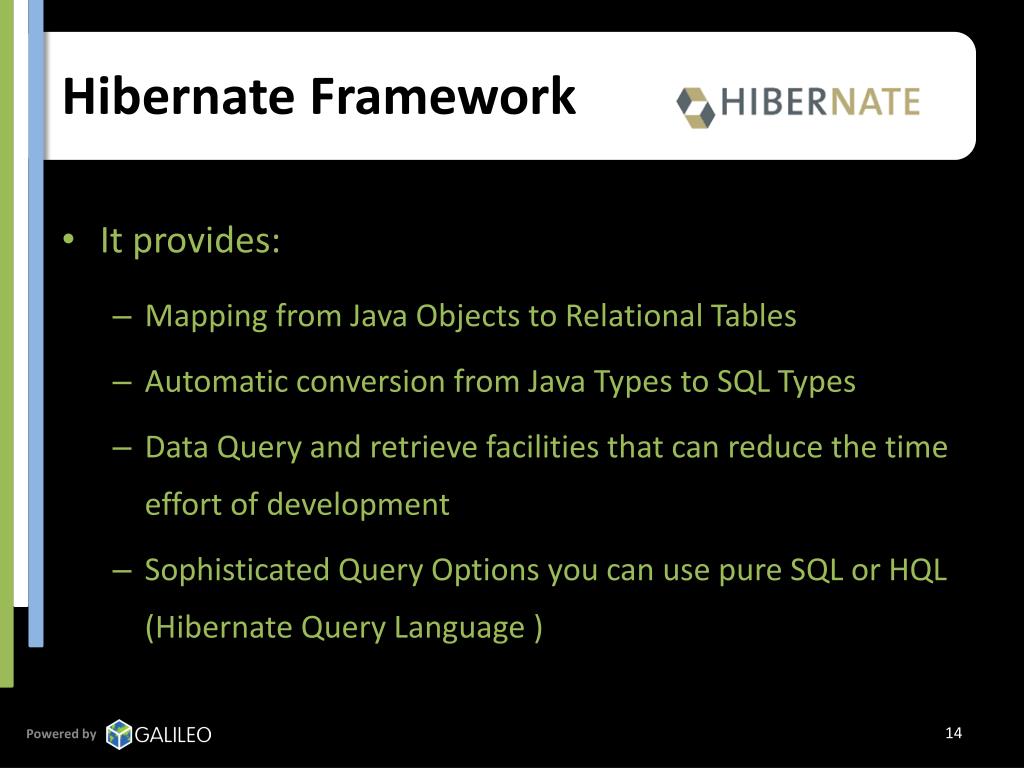 Hibernate Framework

HIBERNATE

• It provides:

– Mapping from Java Objects to Relational Tables

– Automatic conversion from Java Types to SQL Types

– Data Query and retrieve facilities that can reduce the time effort of development

– Sophisticated Query Options you can use pure SQL or HQL (Hibernate Query Language )

Powered by GALILEO

14